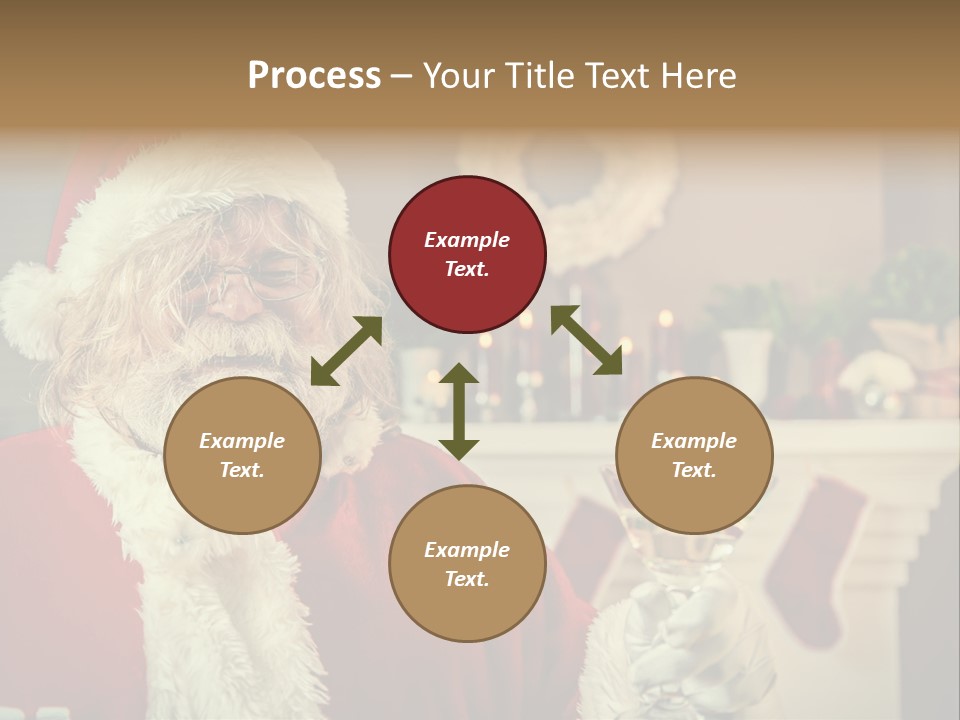 Process – Your Title Text Here

Example Text.

Example Text.

Example Text.

Example Text.